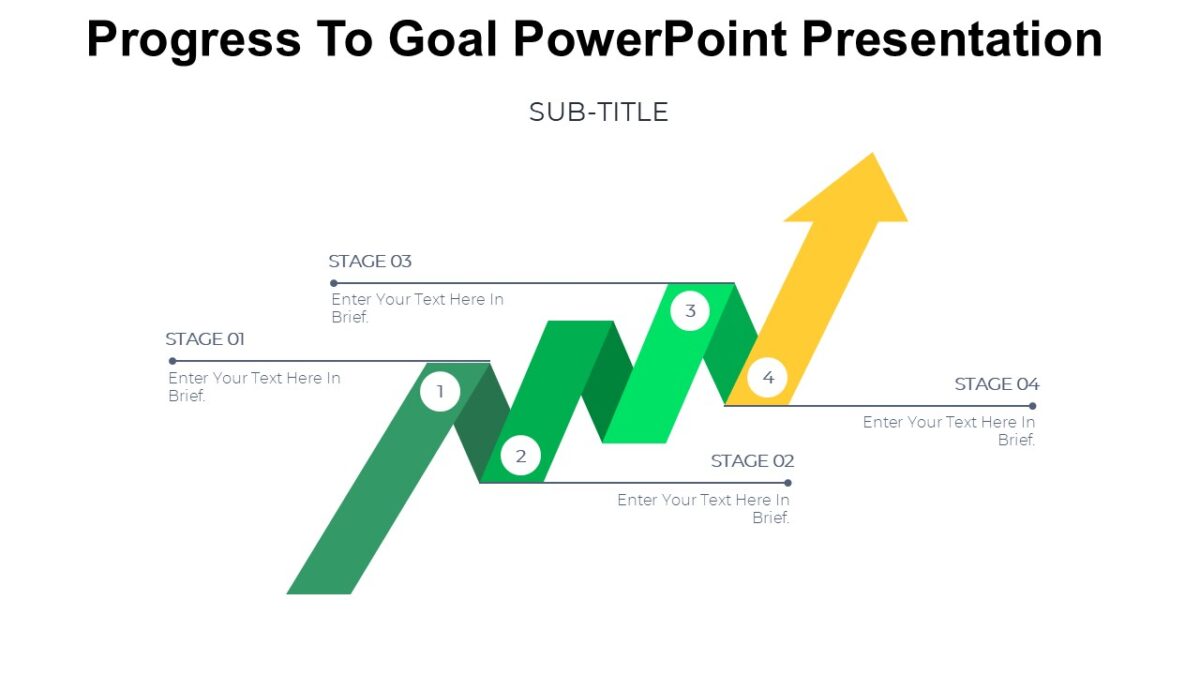 Progress To Goal PowerPoint Presentation

SUB-TITLE

STAGE 03
Enter Your Text Here In Brief.

STAGE 01
Enter Your Text Here In Brief.

1

2

3

4

STAGE 04
Enter Your Text Here In Brief.

STAGE 02
Enter Your Text Here In Brief.